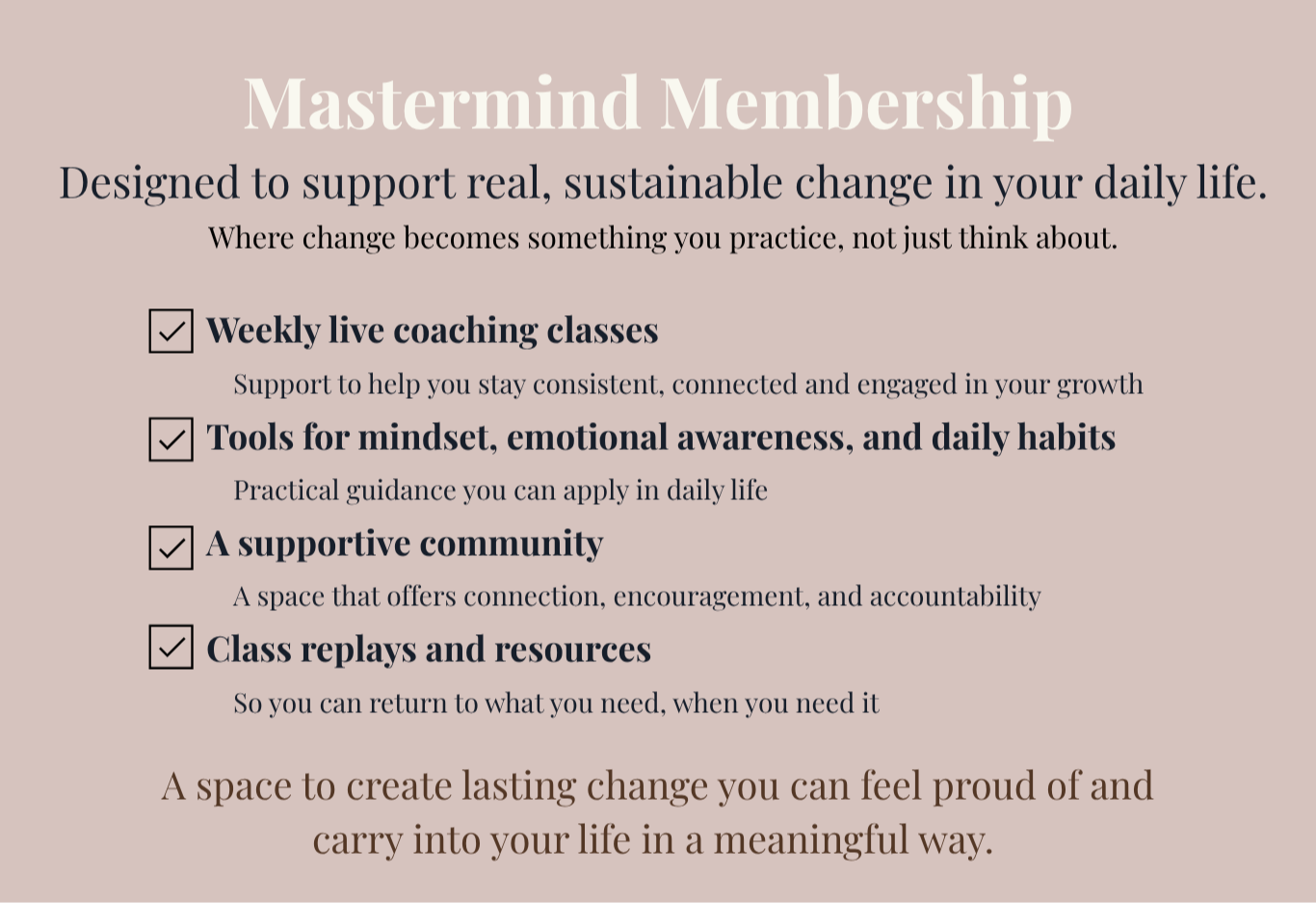 Mastermind Membership

Designed to support real, sustainable change in your daily life.

Where change becomes something you practice, not just think about.

Weekly live coaching classes

Support to help you stay consistent, connected and engaged in your growth

Tools for mindset, emotional awareness, and daily habits

Practical guidance you can apply in daily life

A supportive community

A space that offers connection, encouragement, and accountability

Class replays and resources

So you can return to what you need, when you need it

A space to create lasting change you can feel proud of and carry into your life in a meaningful way.